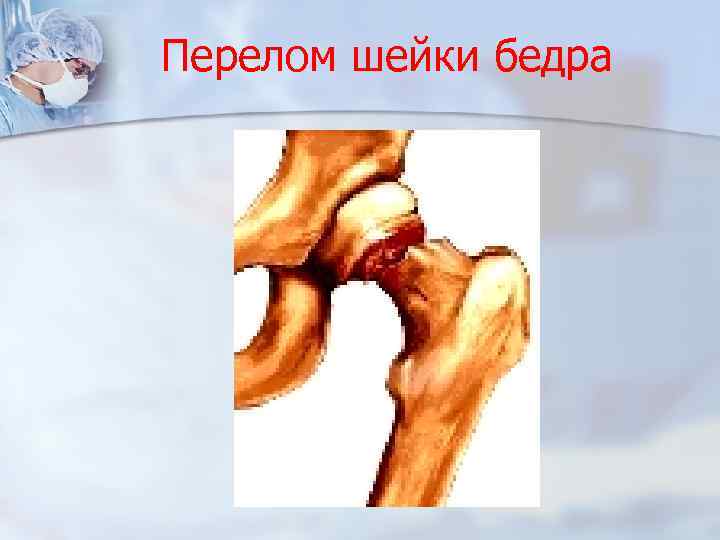 Перелом шейки бедра